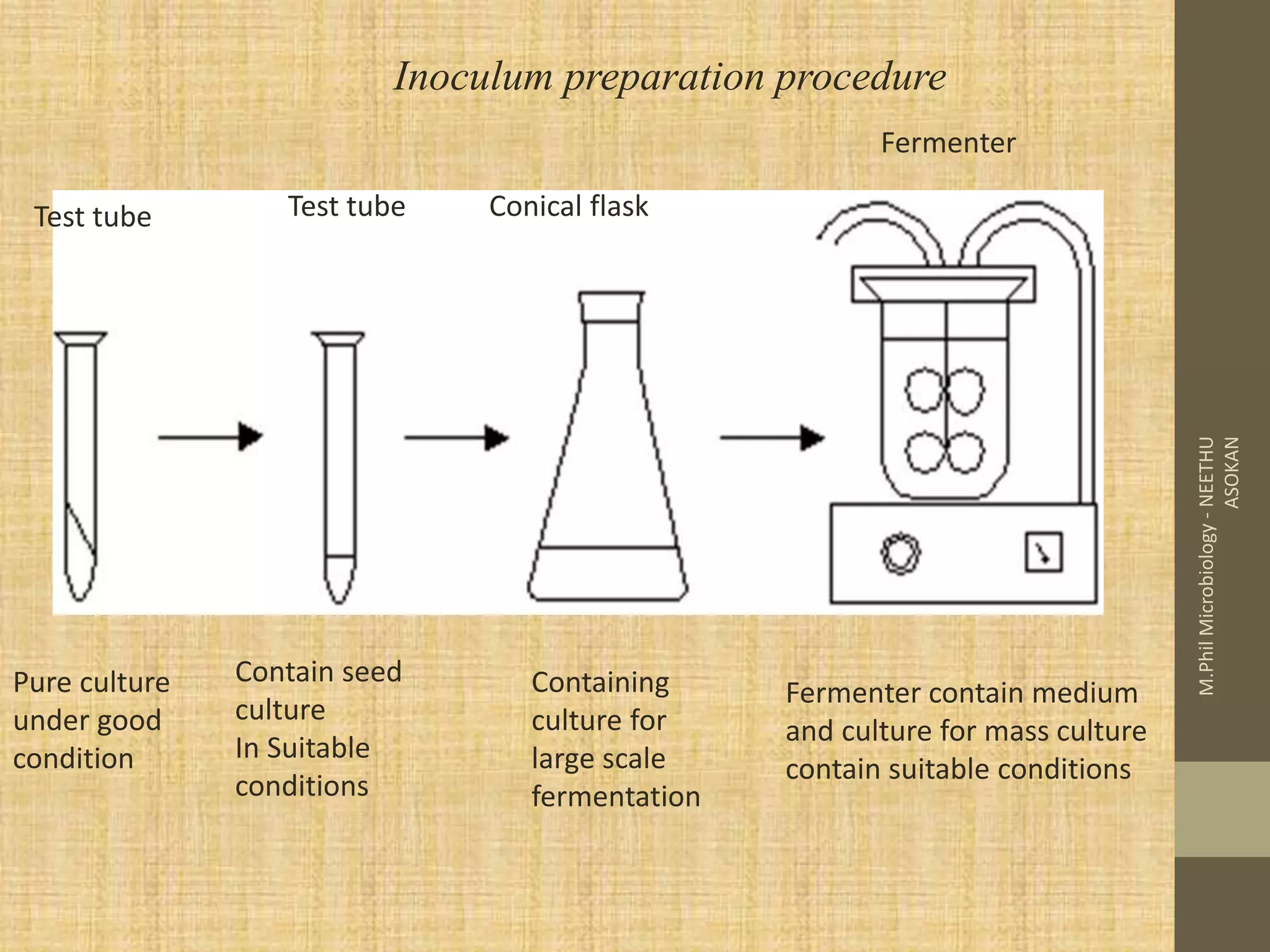 Inoculum preparation procedure

Fermenter

Test tube

Test tube

Conical flask

Pure culture under good condition

Contain seed culture
In Suitable conditions

Containing culture for large scale fermentation

Fermenter contain medium and culture for mass culture contain suitable conditions

M.Phil Microbiology - NEETHU ASOKAN